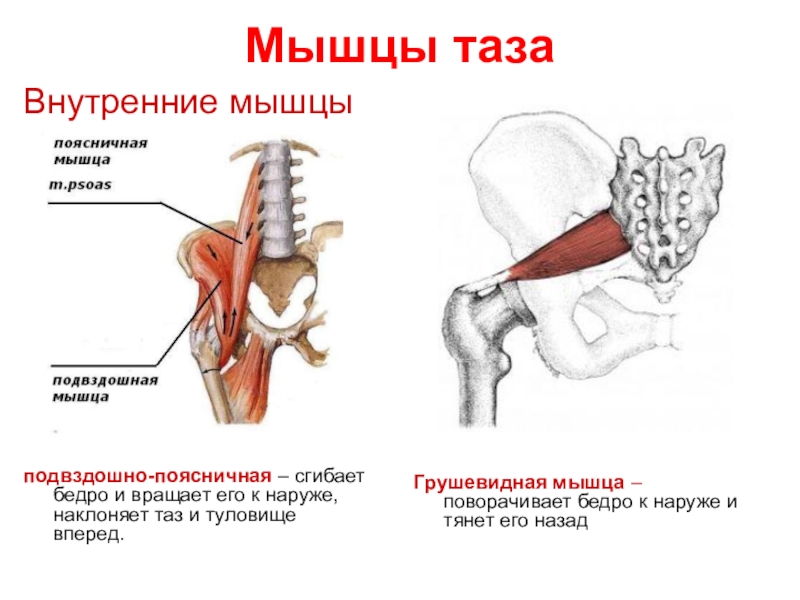 Мышцы таза

Внутренние мышцы

поясничная мышца

m.psoas

подвздошная мышца

подвздошно-поясничная – сгибает бедро и вращает его к наруже, наклоняет таз и туловище вперед.

Грушевидная мышца – поворачивает бедро к наруже и тянет его назад